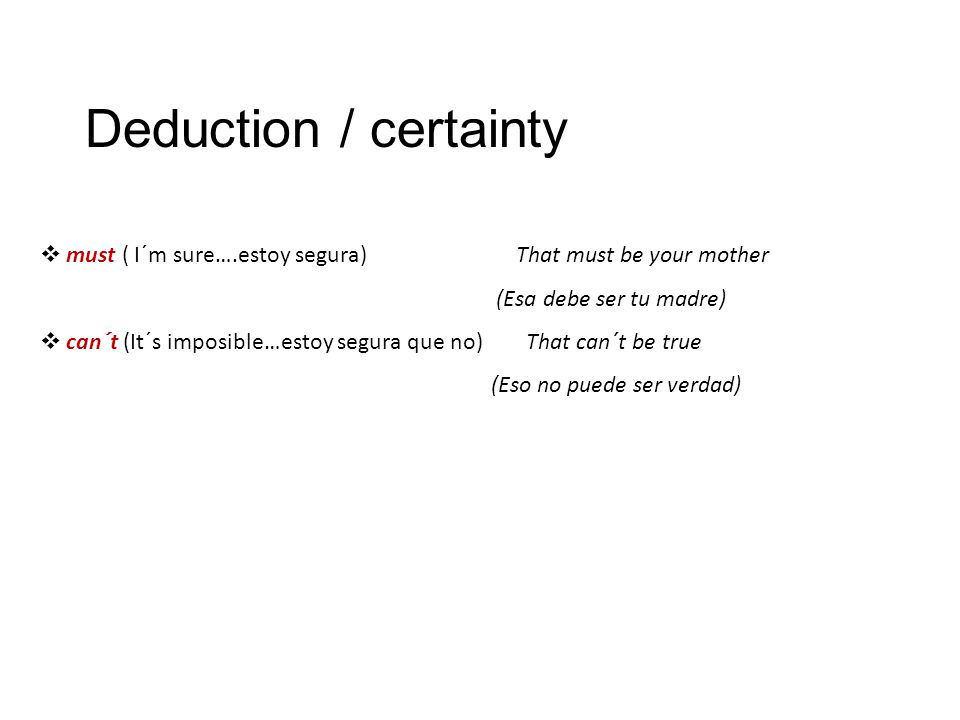 Deduction / certainty

❖ must ( I´m sure….estoy segura) That must be your mother

(Esa debe ser tu madre)

❖ can´t (It´s imposible…estoy segura que no) That can´t be true

(Eso no puede ser verdad)